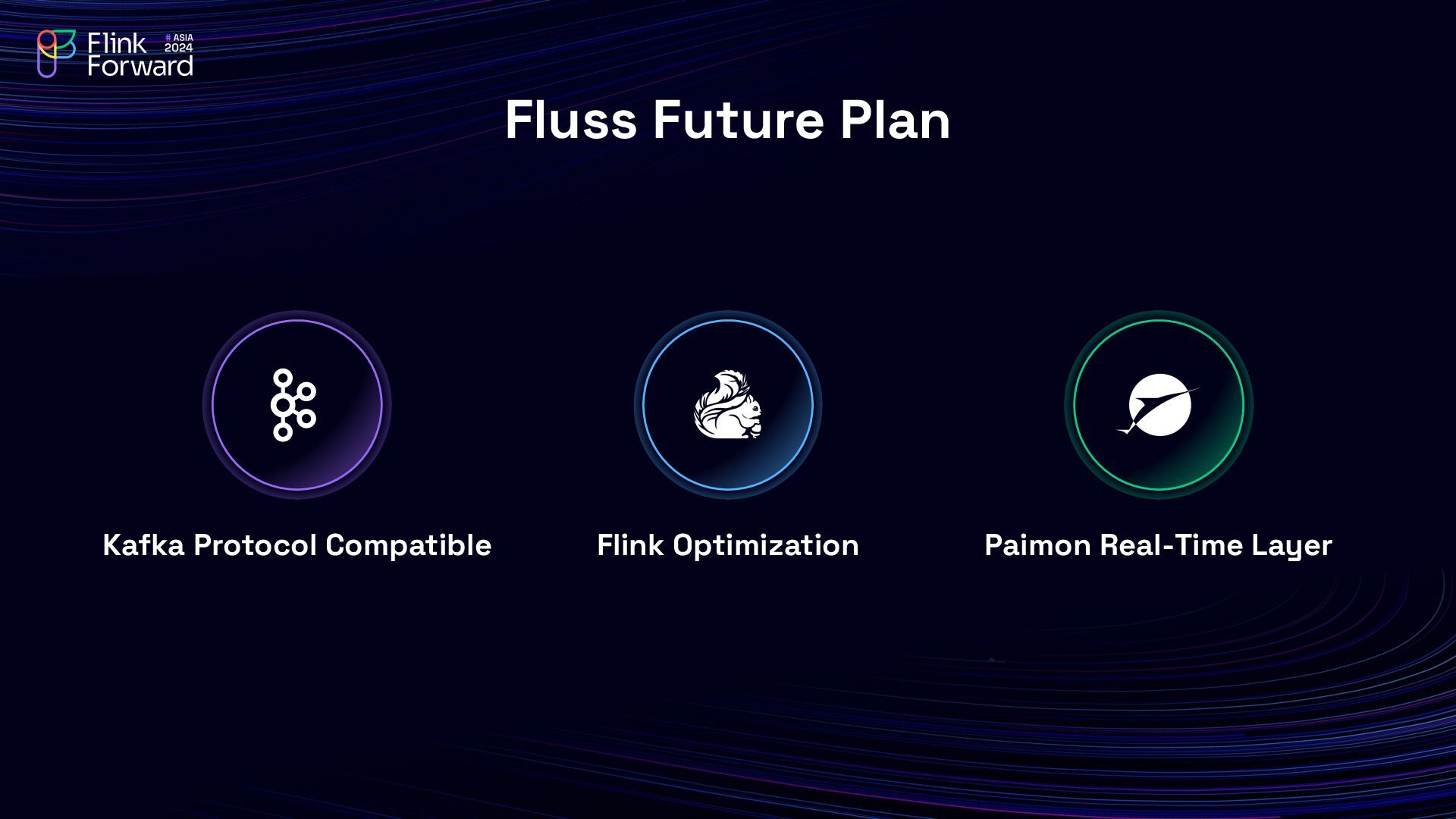 Flink Forward # ASIA 2024

Fluss Future Plan

Kafka Protocol Compatible

Flink Optimization

Paimon Real-Time Layer